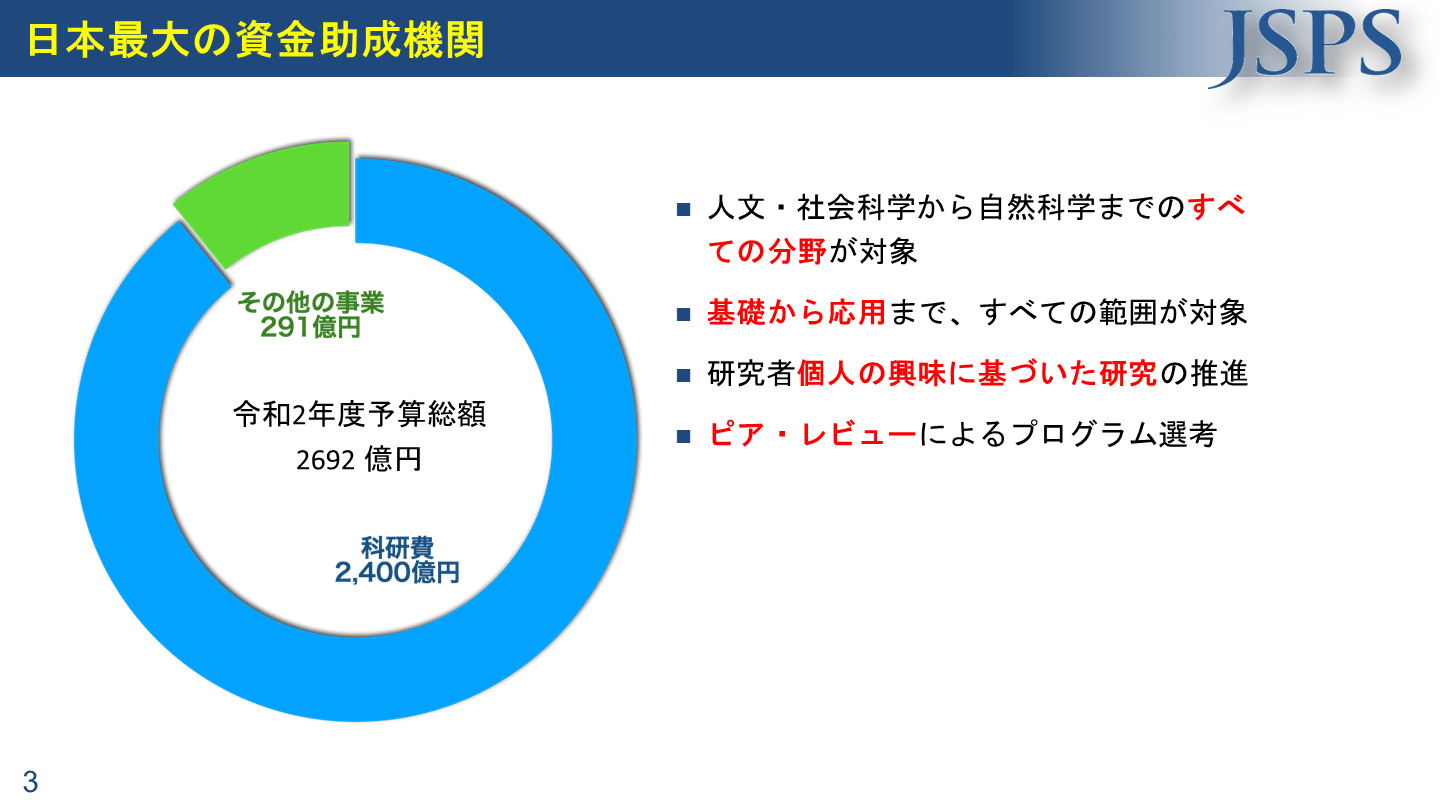 日本最大の資金助成機関

JSPS

その他の事業
291億円

令和2年度予算総額
2692 億円

科研費
2,400億円

■ 人文・社会科学から自然科学までのすべての分野が対象

■ 基礎から応用まで、すべての範囲が対象

■ 研究者個人の興味に基づいた研究の推進

■ ピア・レビューによるプログラム選考

3